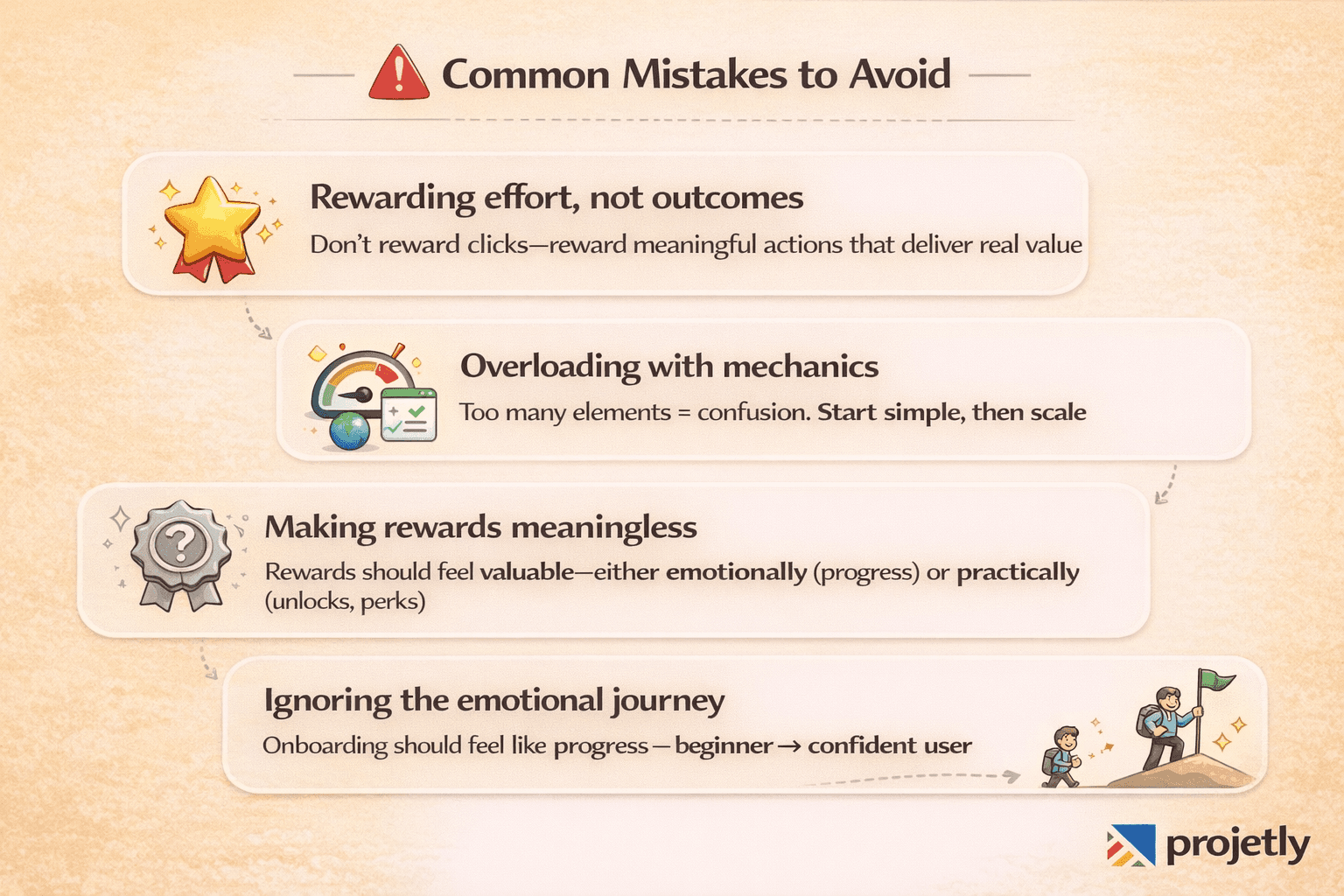 Common Mistakes to Avoid

Rewarding effort, not outcomes
Don't reward clicks—reward meaningful actions that deliver real value

Overloading with mechanics
Too many elements = confusion. Start simple, then scale

Making rewards meaningless
Rewards should feel valuable—either emotionally (progress) or practically (unlocks, perks)

Ignoring the emotional journey
Onboarding should feel like progress — beginner → confident user

projetly